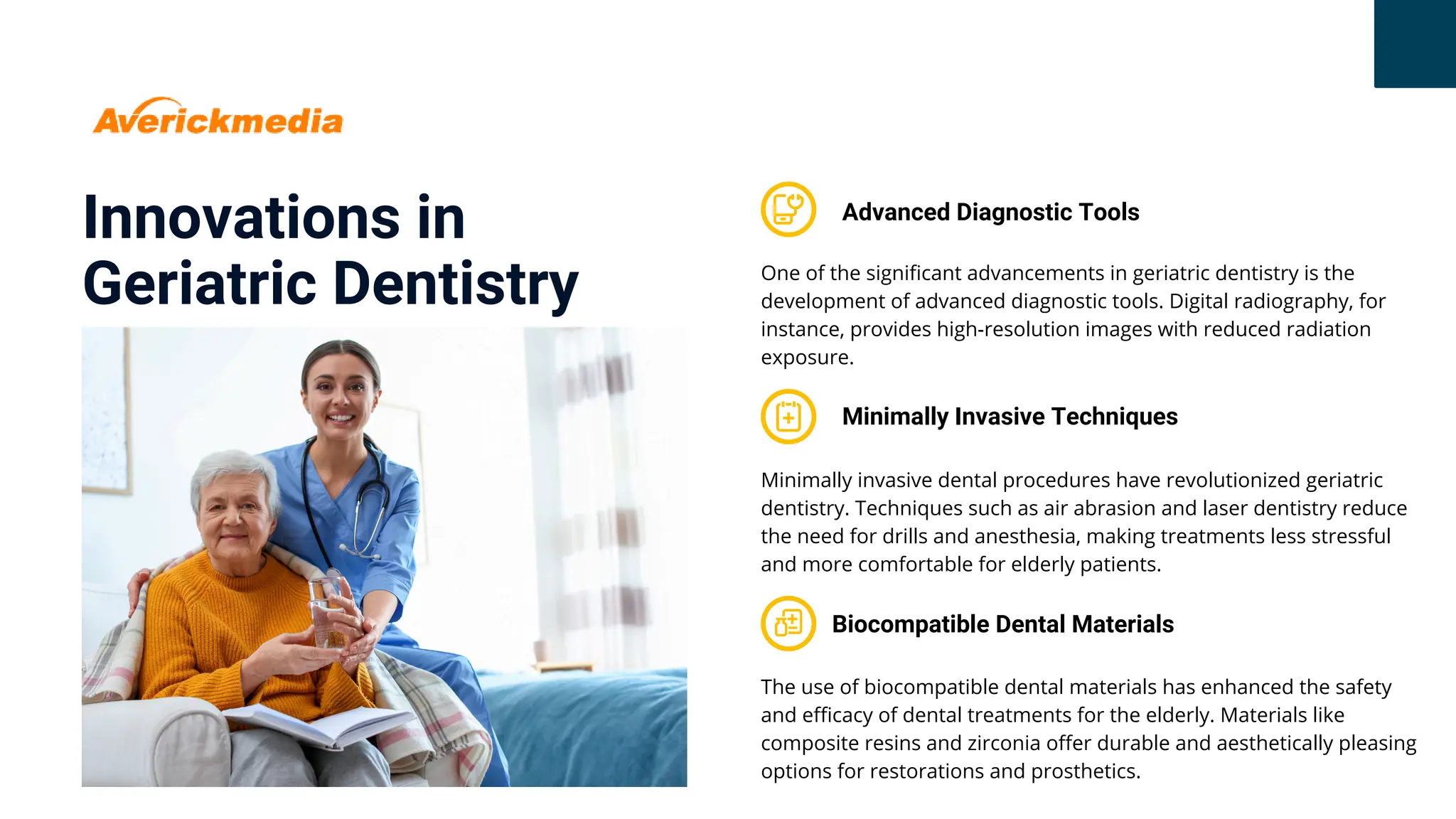 Averickmedia

Innovations in Geriatric Dentistry

Advanced Diagnostic Tools

One of the significant advancements in geriatric dentistry is the development of advanced diagnostic tools. Digital radiography, for instance, provides high-resolution images with reduced radiation exposure.

Minimally Invasive Techniques

Minimally invasive dental procedures have revolutionized geriatric dentistry. Techniques such as air abrasion and laser dentistry reduce the need for drills and anesthesia, making treatments less stressful and more comfortable for elderly patients.

Biocompatible Dental Materials

The use of biocompatible dental materials has enhanced the safety and efficacy of dental treatments for the elderly. Materials like composite resins and zirconia offer durable and aesthetically pleasing options for restorations and prosthetics.